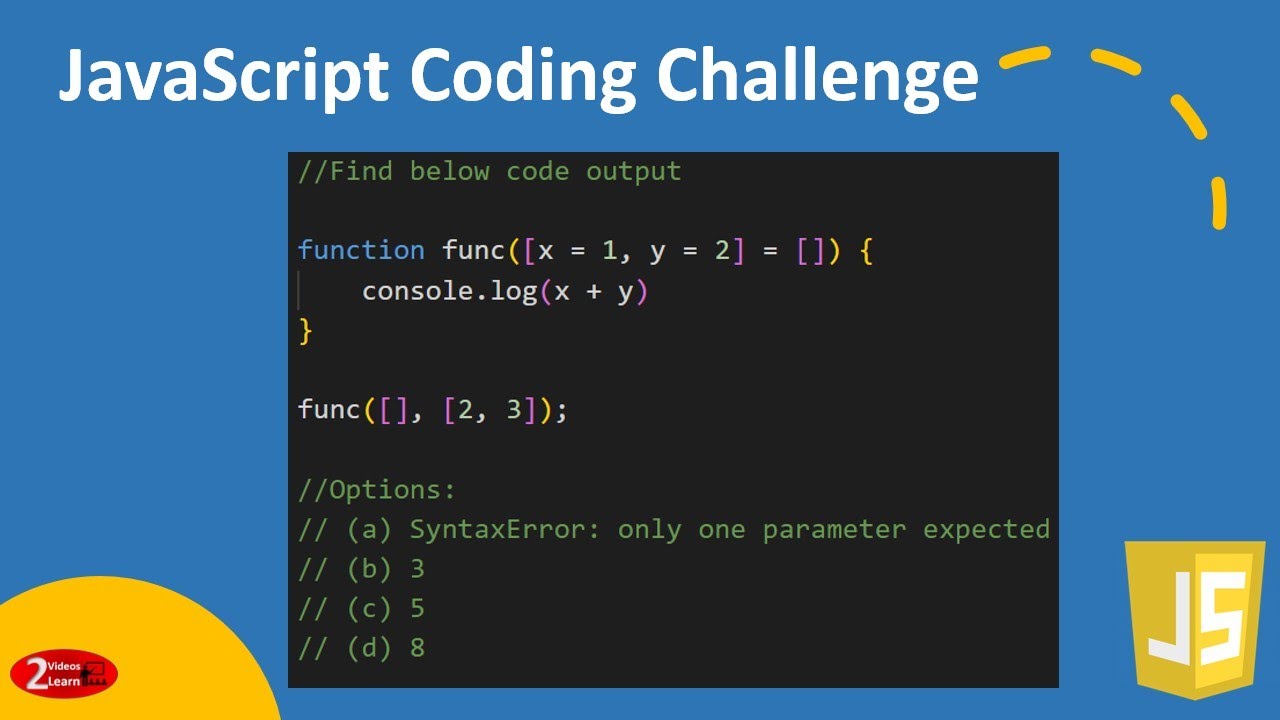 JavaScript Coding Challenge

//Find below code output

function func([x = 1, y = 2] = []) {
    console.log(x + y)
}

func([], [2, 3]);

//Options:
// (a) SyntaxError: only one parameter expected
// (b) 3
// (c) 5
// (d) 8

2 Videos Learn

JS